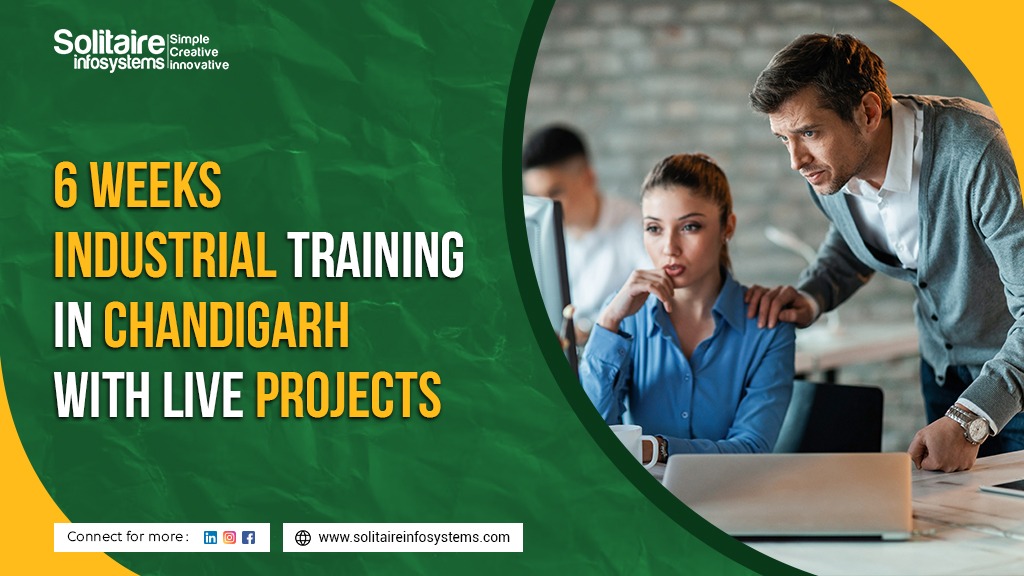 Solitaire infosystems Simple Creative Innovative

6 WEEKS INDUSTRIAL TRAINING IN CHANDIGARH WITH LIVE PROJECTS

Connect for more :

www.solitaireinfosystems.com